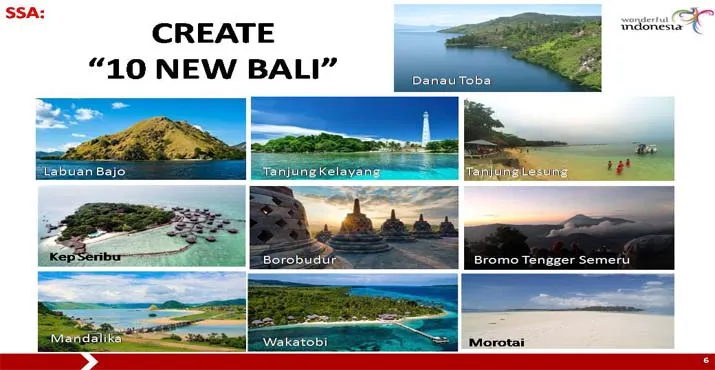 SSA:

CREATE
"10 NEW BALI"

Danau Toba

wonderful indonesia

Labuan Bajo

Tanjung Kelayang

Tanjung Lesung

Kep Seribu

Borobudur

Bromo Tengger Semeru

Mandalika

Wakatobi

Morotai

6